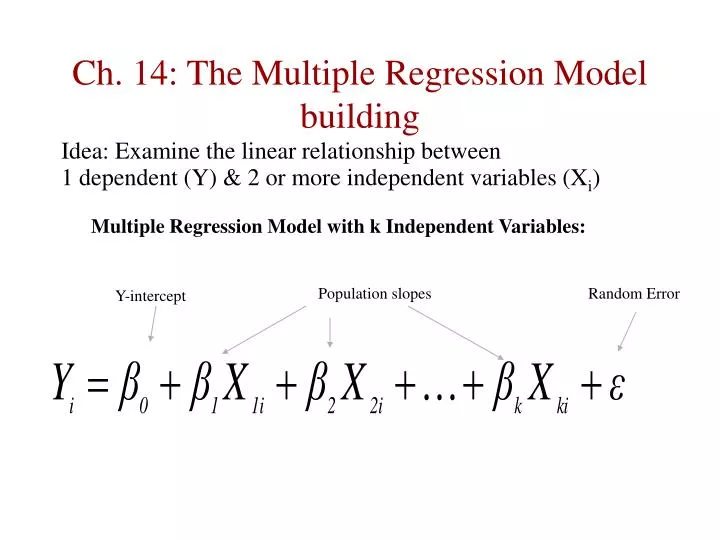 Ch. 14: The Multiple Regression Model building

Idea: Examine the linear relationship between 1 dependent (Y) & 2 or more independent variables ($X_i$)

Multiple Regression Model with k Independent Variables:

Y-intercept

Population slopes

Random Error

$Y_i = \beta_0 + \beta_1 X_{1i} + \beta_2 X_{2i} + \ldots + \beta_k X_{ki} + \varepsilon$